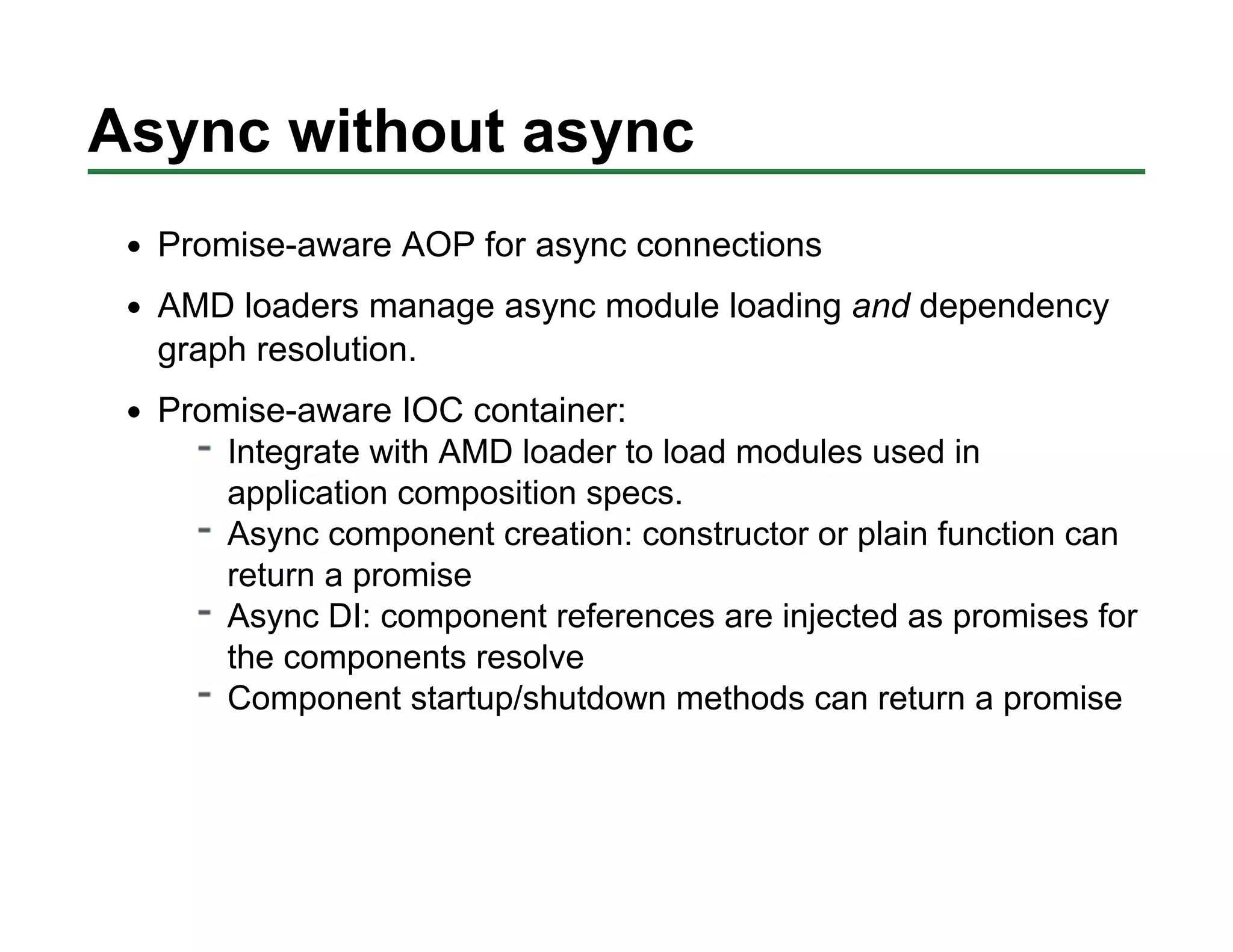 Async without async

• Promise-aware AOP for async connections

• AMD loaders manage async module loading and dependency graph resolution.

• Promise-aware IOC container:
  - Integrate with AMD loader to load modules used in application composition specs.
  - Async component creation: constructor or plain function can return a promise
  - Async DI: component references are injected as promises for the components resolve
  - Component startup/shutdown methods can return a promise